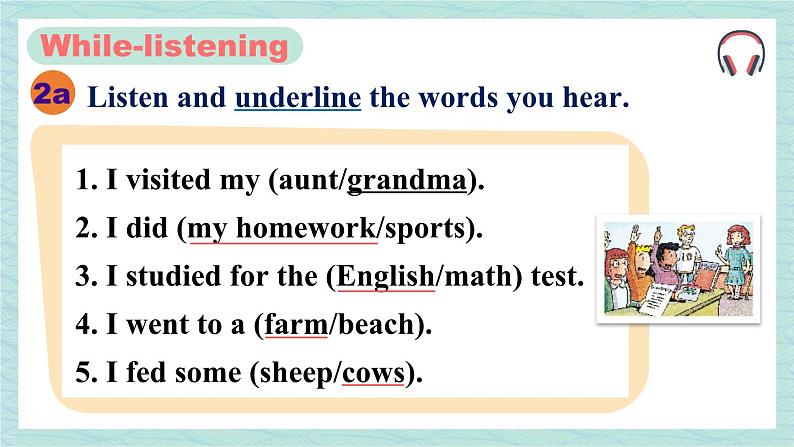 While-listening

2a Listen and underline the words you hear.

1. I visited my (aunt/grandma).

2. I did (my homework/sports).

3. I studied for the (English/math) test.

4. I went to a (farm/beach).

5. I fed some (sheep/cows).